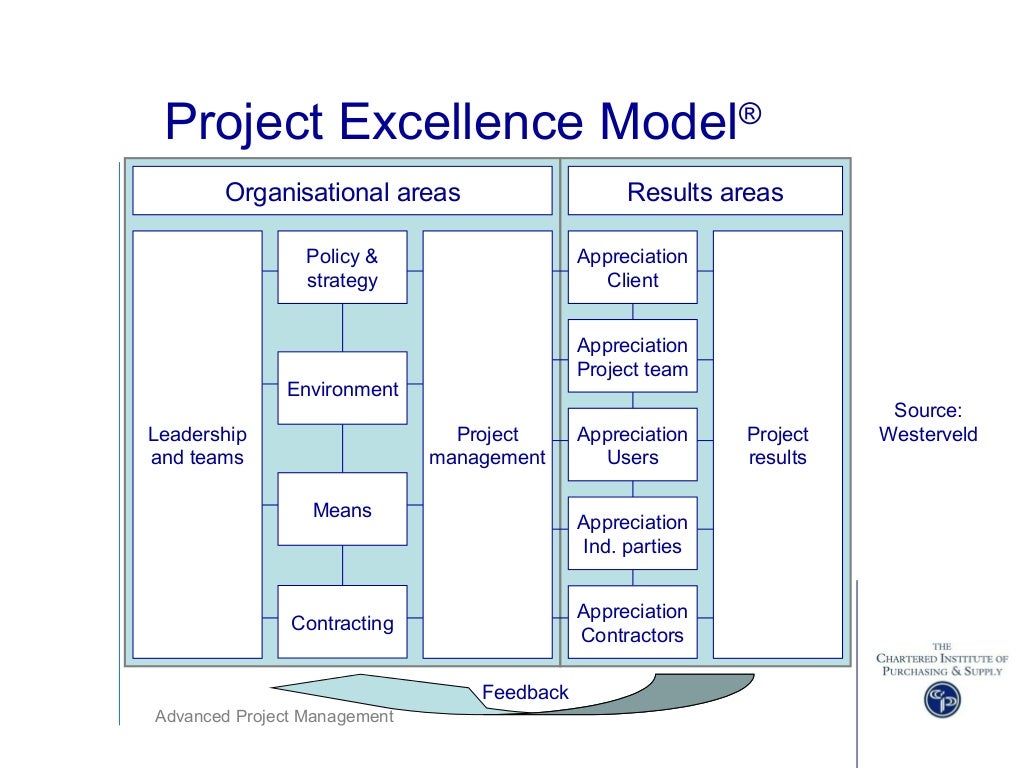 Project Excellence Model®

Organisational areas

Results areas

Leadership and teams

Policy & strategy

Environment

Means

Contracting

Project management

Appreciation Client

Appreciation Project team

Appreciation Users

Appreciation Ind. parties

Appreciation Contractors

Project results

Source: Westerveld

Feedback

Advanced Project Management

THE CHARTERED INSTITUTE OF PURCHASING & SUPPLY

CIPS